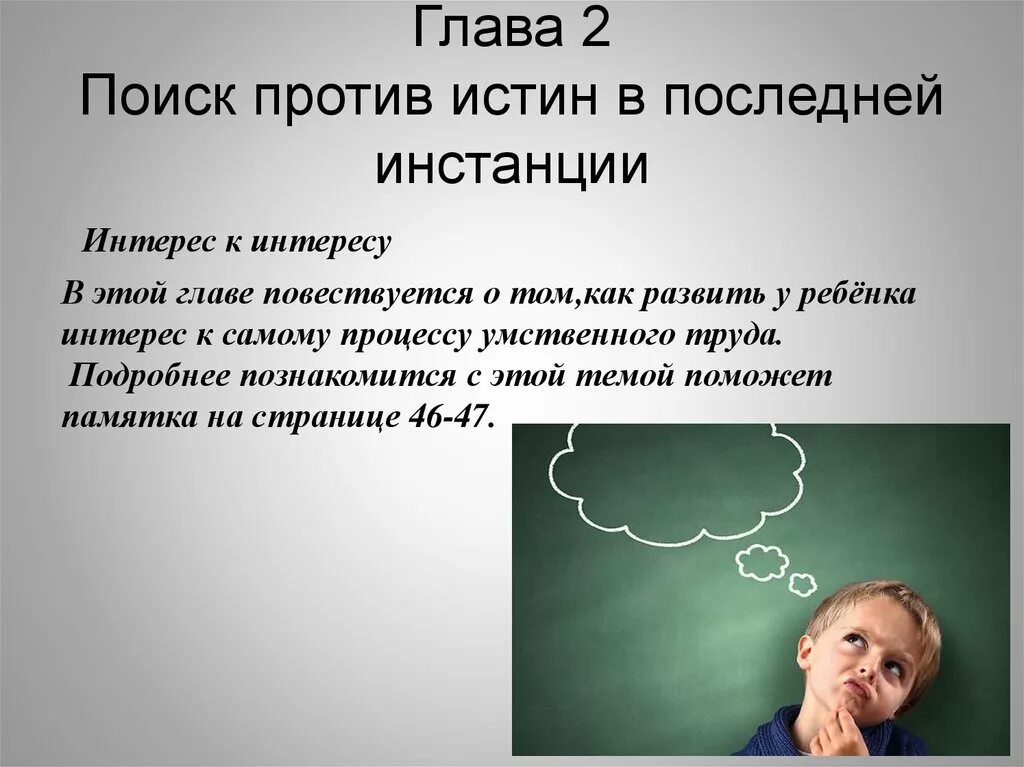 Глава 2
Поиск против истин в последней инстанции

Интерес к интересу

В этой главе повествуется о том,как развить у ребёнка интерес к самому процессу умственного труда.
Подробнее познакомится с этой темой поможет памятка на странице 46-47.